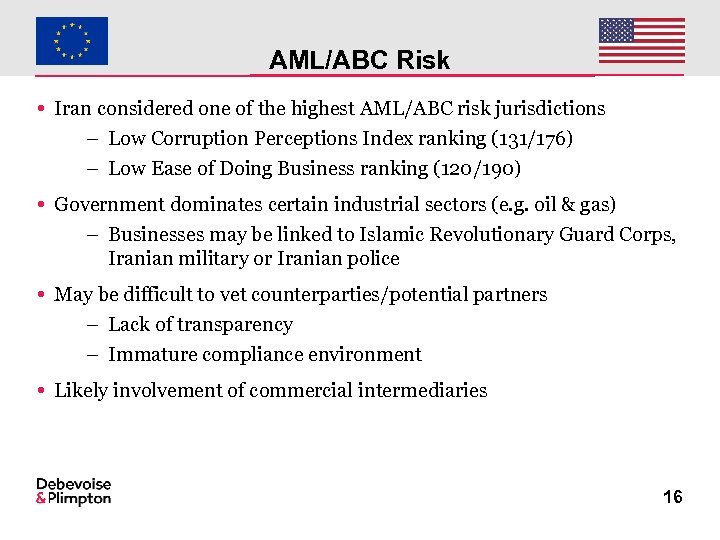 AML/ABC Risk

• Iran considered one of the highest AML/ABC risk jurisdictions
– Low Corruption Perceptions Index ranking (131/176)
– Low Ease of Doing Business ranking (120/190)

• Government dominates certain industrial sectors (e.g. oil & gas)
– Businesses may be linked to Islamic Revolutionary Guard Corps, Iranian military or Iranian police

• May be difficult to vet counterparties/potential partners
– Lack of transparency
– Immature compliance environment

• Likely involvement of commercial intermediaries

Debevoise & Plimpton

16